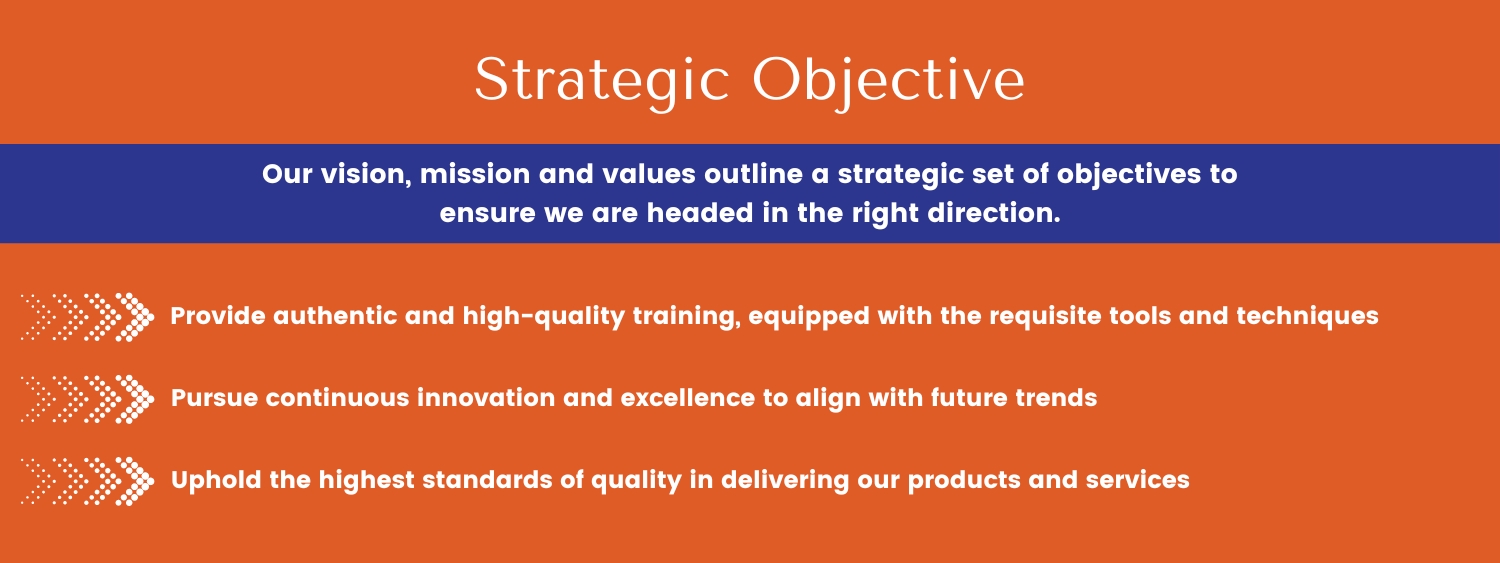 Strategic Objective

Our vision, mission and values outline a strategic set of objectives to ensure we are headed in the right direction.

Provide authentic and high-quality training, equipped with the requisite tools and techniques

Pursue continuous innovation and excellence to align with future trends

Uphold the highest standards of quality in delivering our products and services